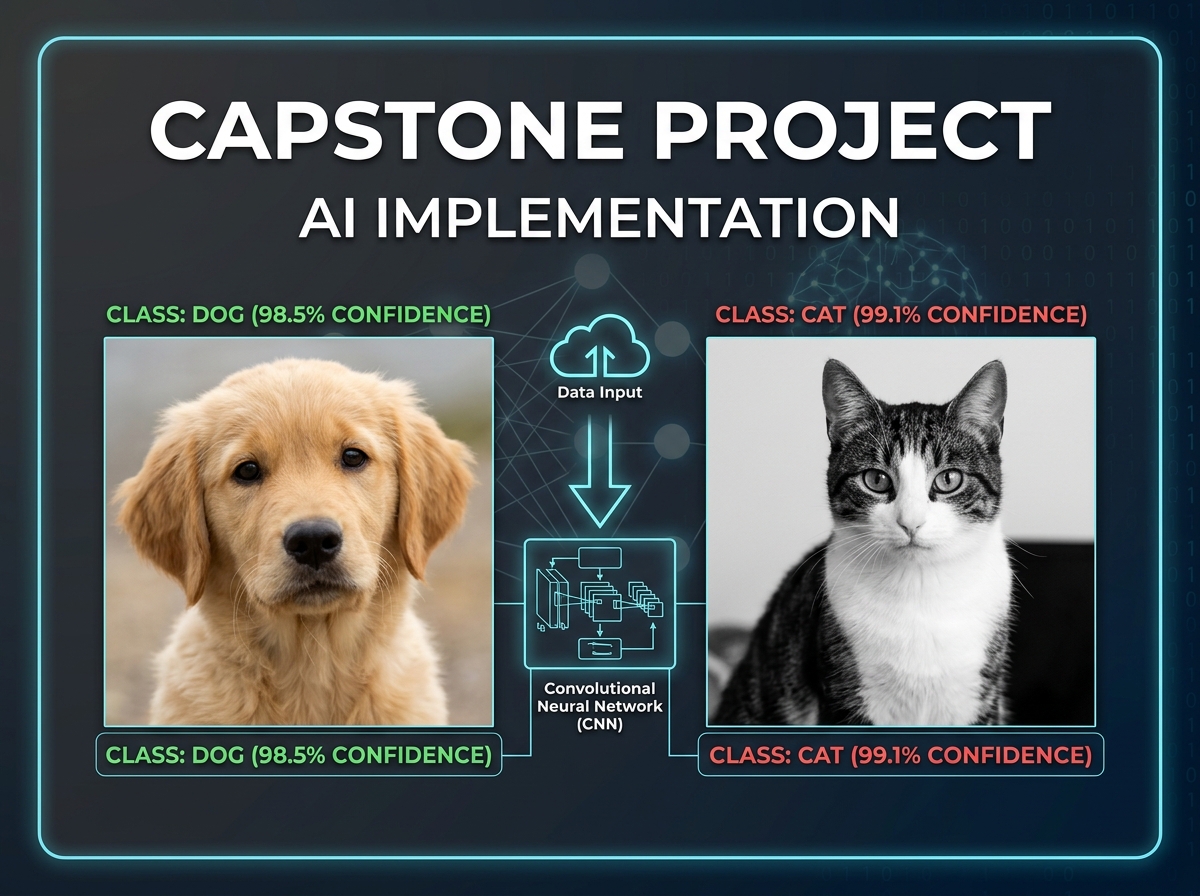 CAPSTONE PROJECT
AI IMPLEMENTATION

CLASS: DOG (98.5% CONFIDENCE)

Data Input

CLASS: CAT (99.1% CONFIDENCE)

Convolutional Neural Network (CNN)

CLASS: DOG (98.5% CONFIDENCE)

CLASS: CAT (99.1% CONFIDENCE)